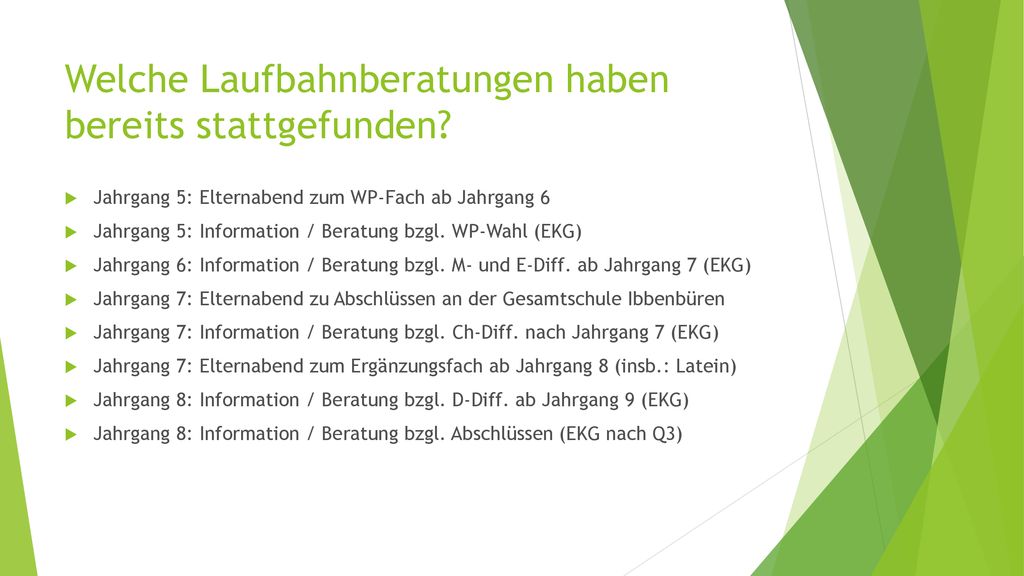 Welche Laufbahnberatungen haben bereits stattgefunden?

Jahrgang 5: Elternabend zum WP-Fach ab Jahrgang 6

Jahrgang 5: Information / Beratung bzgl. WP-Wahl (EKG)

Jahrgang 6: Information / Beratung bzgl. M- und E-Diff. ab Jahrgang 7 (EKG)

Jahrgang 7: Elternabend zu Abschlüssen an der Gesamtschule Ibbenbüren

Jahrgang 7: Information / Beratung bzgl. Ch-Diff. nach Jahrgang 7 (EKG)

Jahrgang 7: Elternabend zum Ergänzungsfach ab Jahrgang 8 (insb.: Latein)

Jahrgang 8: Information / Beratung bzgl. D-Diff. ab Jahrgang 9 (EKG)

Jahrgang 8: Information / Beratung bzgl. Abschlüssen (EKG nach Q3)